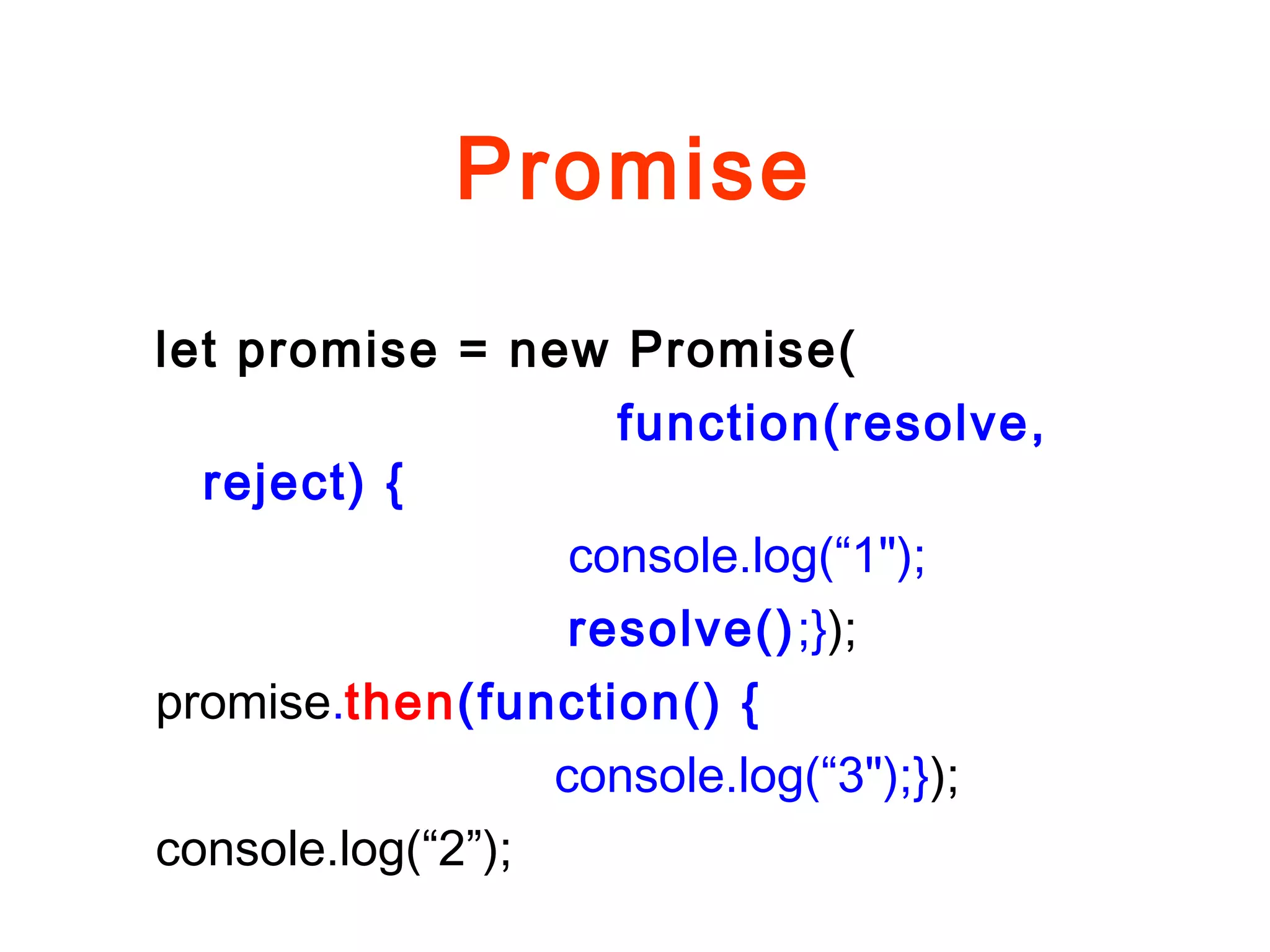 Promise

let promise = new Promise(
function(resolve, reject) {
console.log(“1");
resolve();});
promise.then(function() {
console.log(“3");});
console.log(“2”);